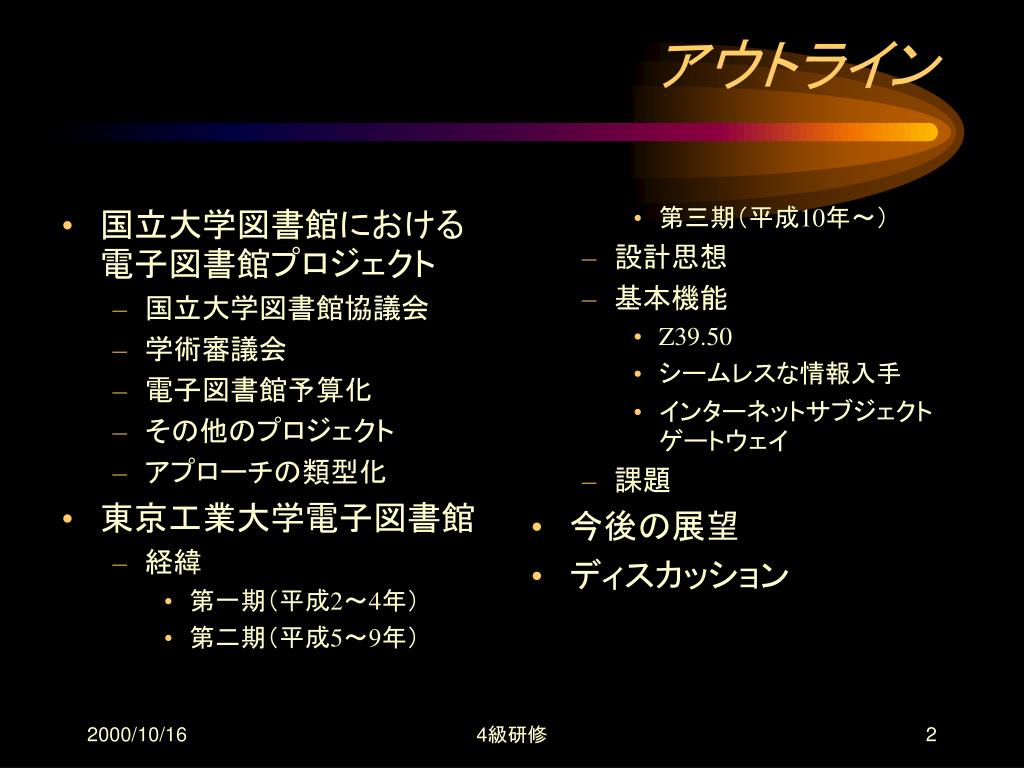 アウトライン

• 国立大学図書館における電子図書館プロジェクト
 – 国立大学図書館協議会
 – 学術審議会
 – 電子図書館予算化
 – その他のプロジェクト
 – アプローチの類型化
• 東京工業大学電子図書館
 – 経緯
  • 第一期（平成2～4年）
  • 第二期（平成5～9年）
  • 第三期（平成10年～）
 – 設計思想
 – 基本機能
  • Z39.50
  • シームレスな情報入手
  • インターネットサブジェクトゲートウェイ
 – 課題
• 今後の展望
• ディスカッション

2000/10/16
4級研修
2